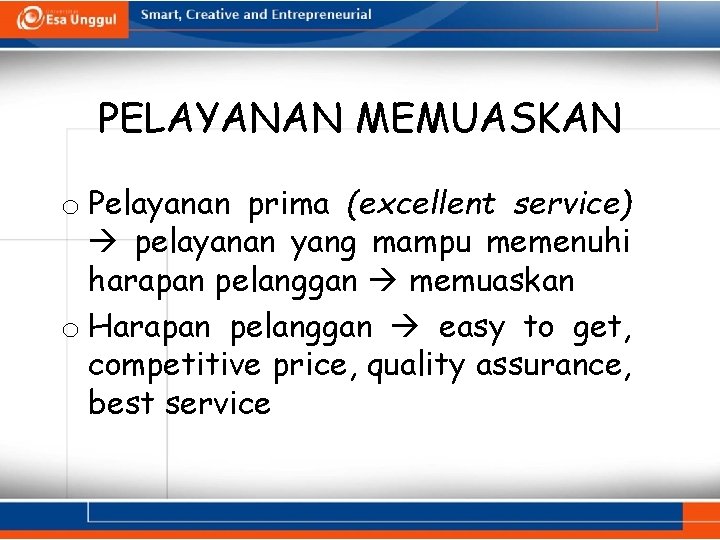 Esa Unggul

Smart, Creative and Entrepreneurial

PELAYANAN MEMUASKAN

o Pelayanan prima (excellent service) → pelayanan yang mampu memenuhi harapan pelanggan → memuaskan

o Harapan pelanggan → easy to get, competitive price, quality assurance, best service